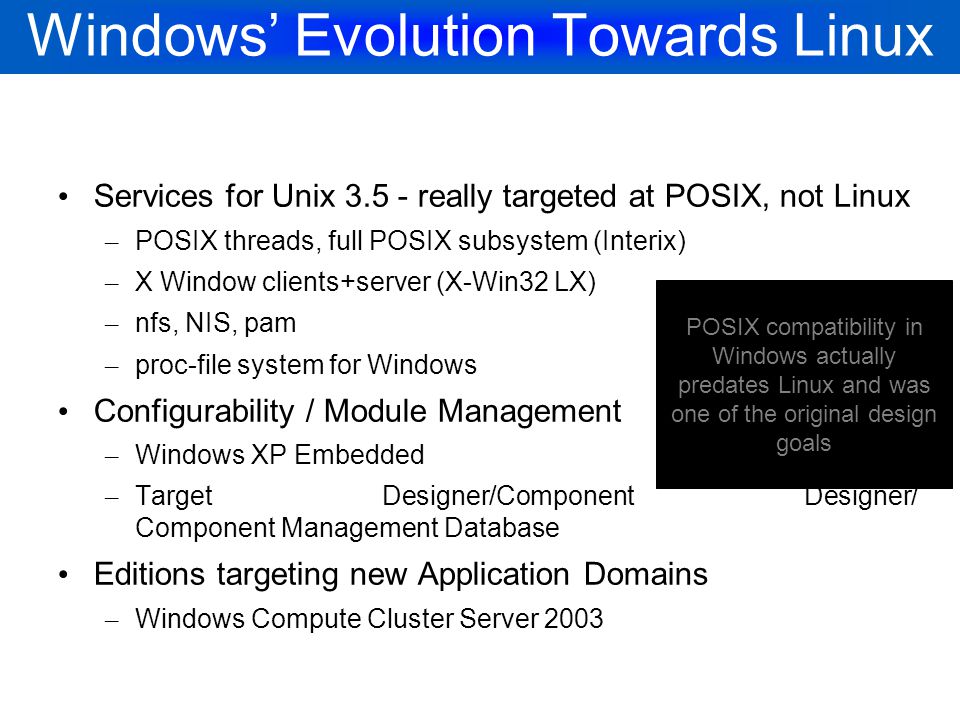 Windows' Evolution Towards Linux

• Services for Unix 3.5 - really targeted at POSIX, not Linux
– POSIX threads, full POSIX subsystem (Interix)
– X Window clients+server (X-Win32 LX)
– nfs, NIS, pam
– proc-file system for Windows

• Configurability / Module Management
– Windows XP Embedded
– Target Designer/Component Designer/ Component Management Database

• Editions targeting new Application Domains
– Windows Compute Cluster Server 2003

POSIX compatibility in Windows actually predates Linux and was one of the original design goals